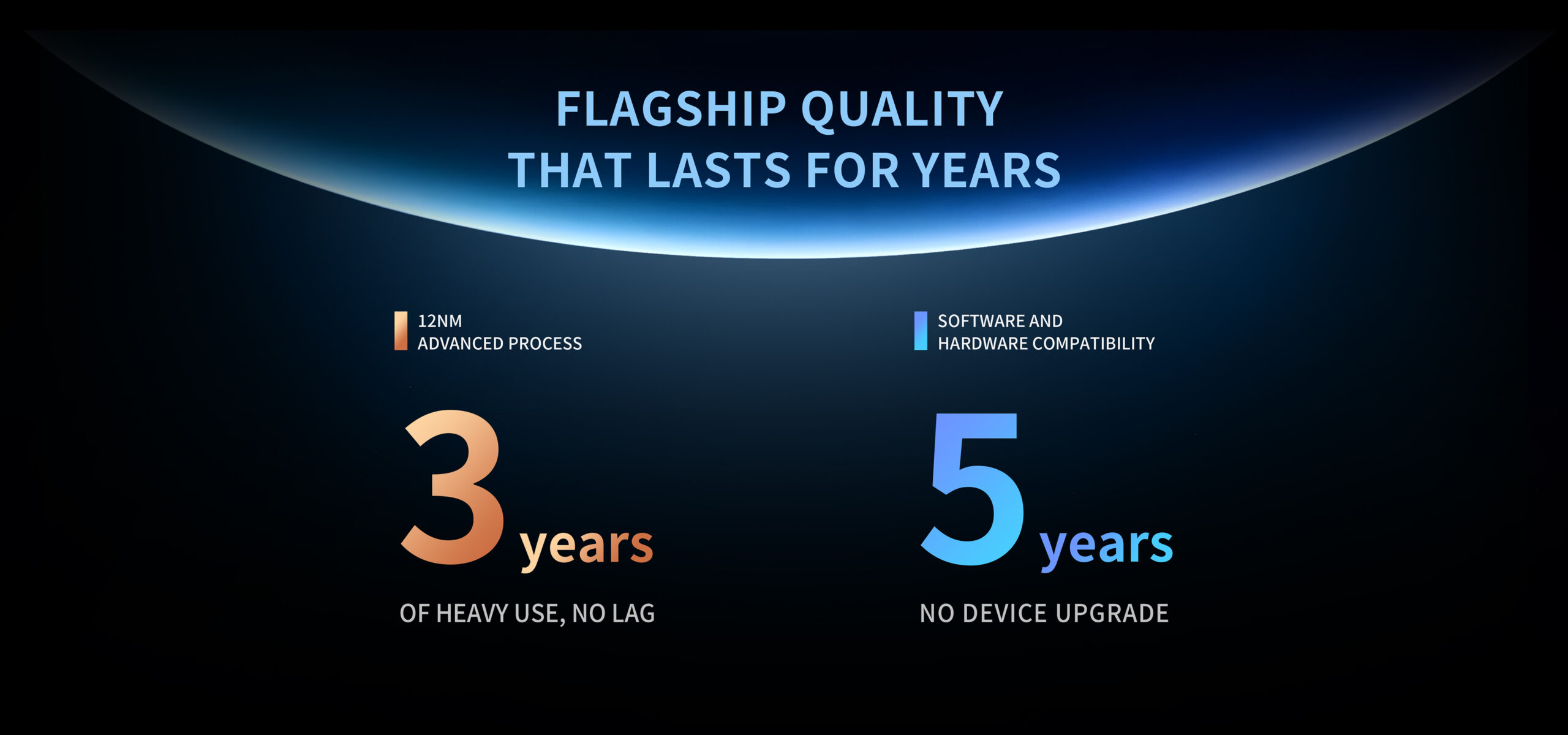 FLAGSHIP QUALITY
THAT LASTS FOR YEARS

12NM
ADVANCED PROCESS

3 years

OF HEAVY USE, NO LAG

SOFTWARE AND
HARDWARE COMPATIBILITY

5 years

NO DEVICE UPGRADE